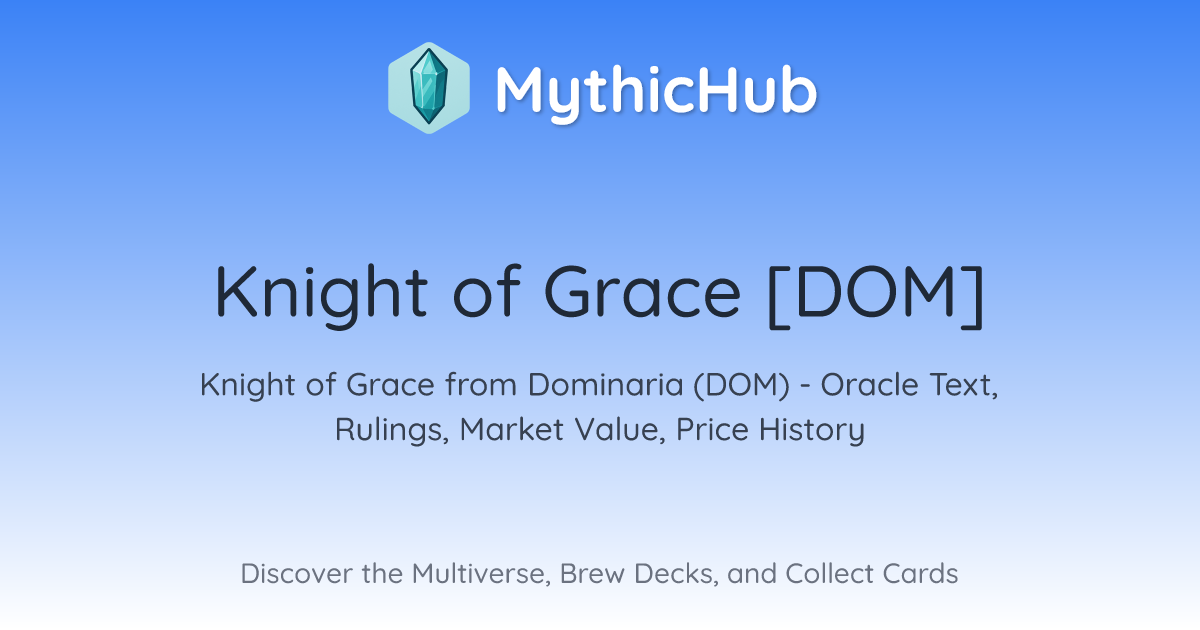 MythicHub

Knight of Grace [DOM]

Knight of Grace from Dominaria (DOM) - Oracle Text, Rulings, Market Value, Price History

Discover the Multiverse, Brew Decks, and Collect Cards